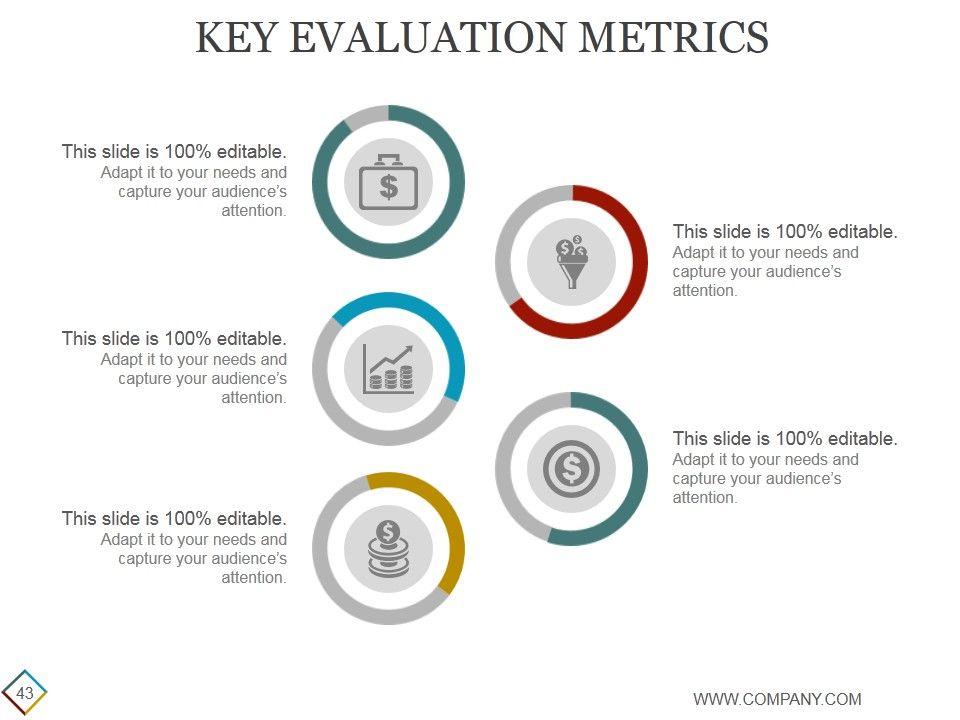 KEY EVALUATION METRICS

This slide is 100% editable.
Adapt it to your needs and capture your audience's attention.

This slide is 100% editable.
Adapt it to your needs and capture your audience's attention.

This slide is 100% editable.
Adapt it to your needs and capture your audience's attention.

This slide is 100% editable.
Adapt it to your needs and capture your audience's attention.

This slide is 100% editable.
Adapt it to your needs and capture your audience's attention.

43

WWW.COMPANY.COM